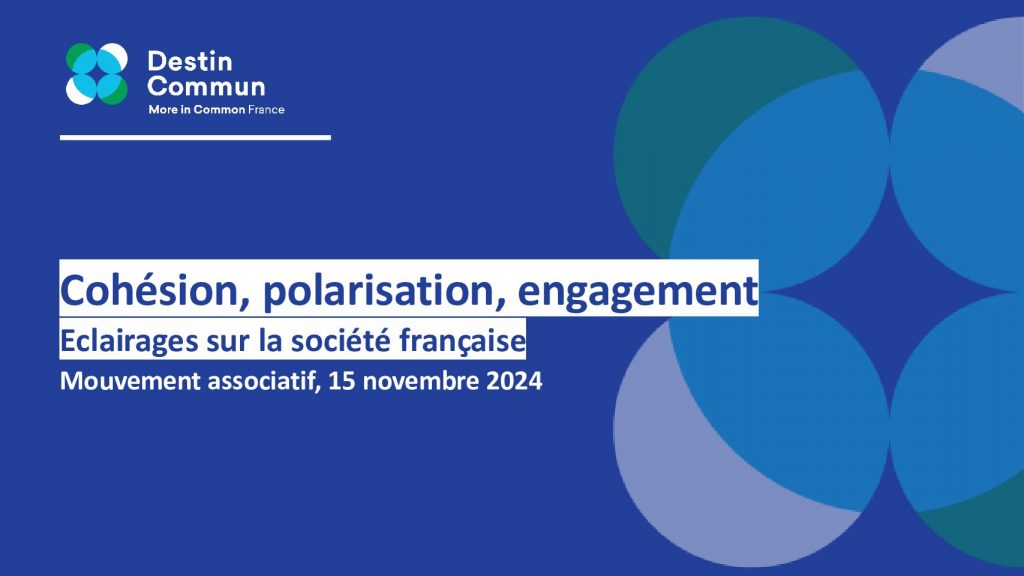 Destin Commun
More in Common France

Cohésion, polarisation, engagement

Eclairages sur la société française

Mouvement associatif, 15 novembre 2024